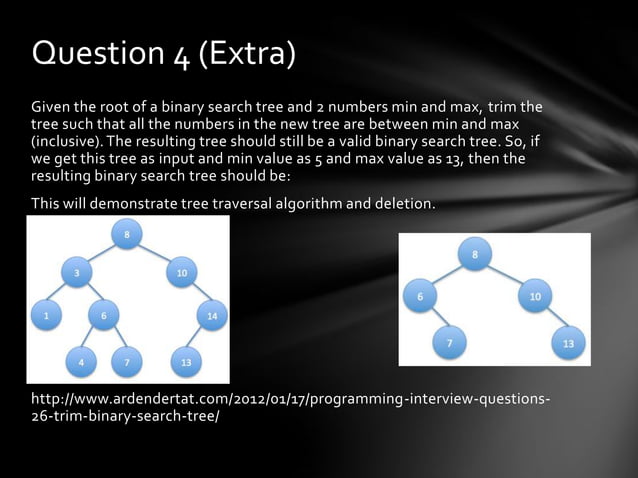 Question 4 (Extra)

Given the root of a binary search tree and 2 numbers min and max, trim the tree such that all the numbers in the new tree are between min and max (inclusive). The resulting tree should still be a valid binary search tree. So, if we get this tree as input and min value as 5 and max value as 13, then the resulting binary search tree should be:

This will demonstrate tree traversal algorithm and deletion.

8
3
10
1
6
14
4
7
13

8
6
10
7
13

http://www.ardendertat.com/2012/01/17/programming-interview-questions-26-trim-binary-search-tree/